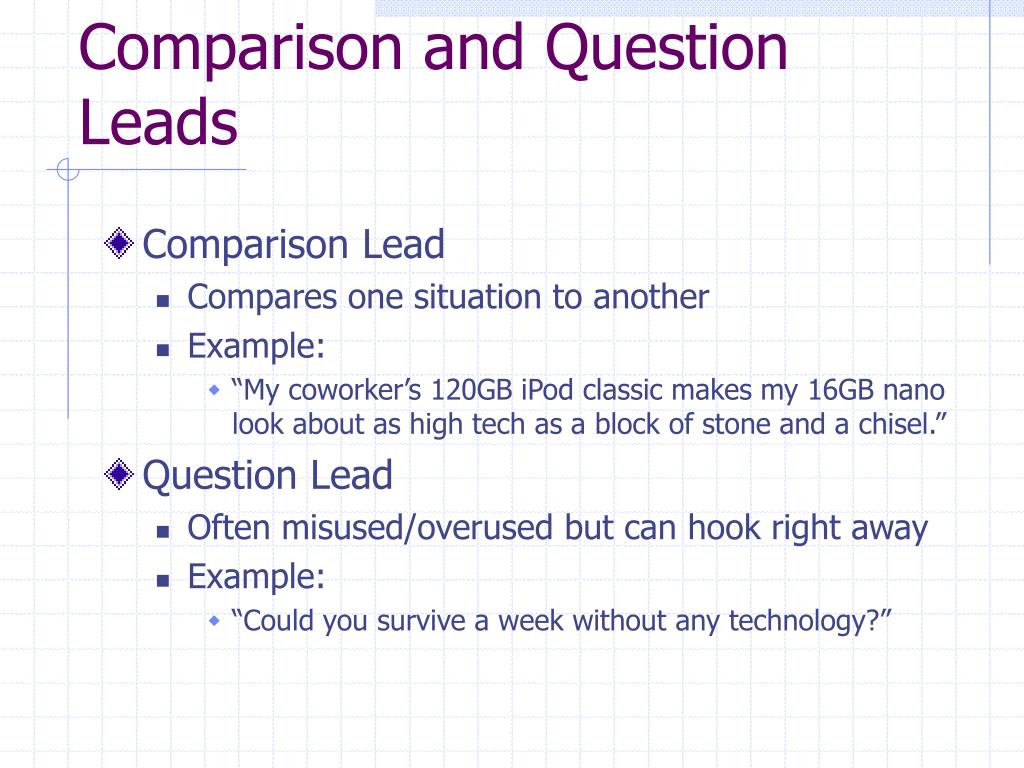 Comparison and Question Leads

Comparison Lead
Compares one situation to another
Example:
“My coworker’s 120GB iPod classic makes my 16GB nano look about as high tech as a block of stone and a chisel.”

Question Lead
Often misused/overused but can hook right away
Example:
“Could you survive a week without any technology?”